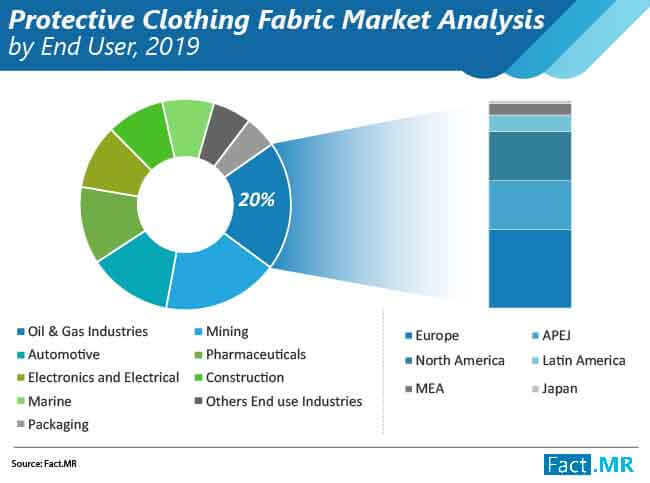 Protective Clothing Fabric Market Analysis by End User, 2019

20%

Oil & Gas Industries
Mining
Automotive
Pharmaceuticals
Electronics and Electrical
Construction
Marine
Others End use Industries
Packaging

Europe
APEJ
North America
Latin America
MEA
Japan

Source: Fact.MR

Fact.MR